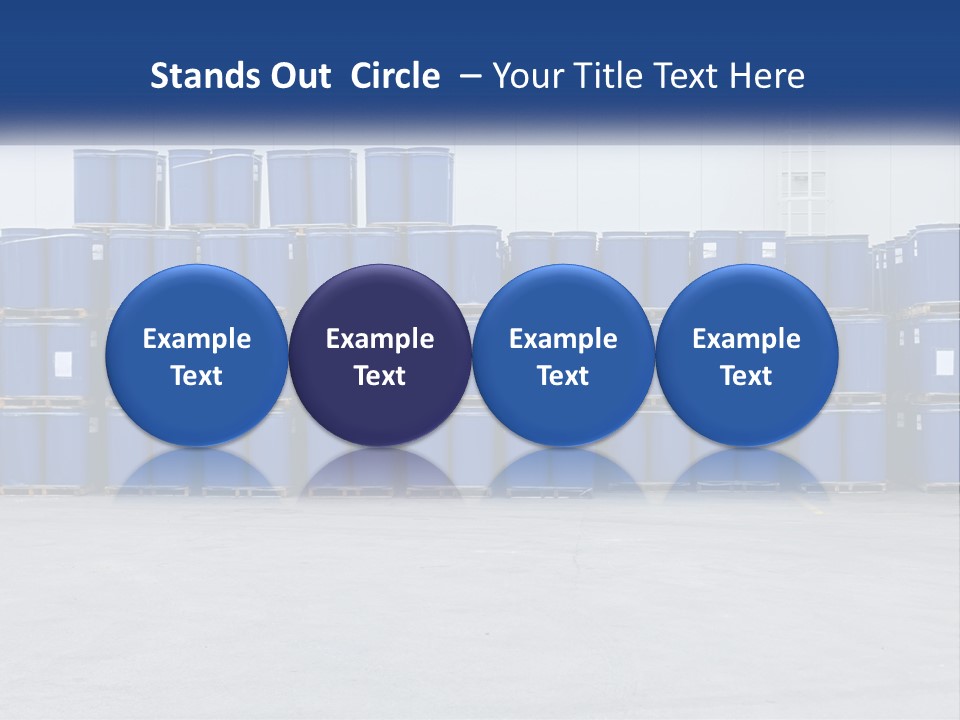 Stands Out Circle – Your Title Text Here

Example Text

Example Text

Example Text

Example Text